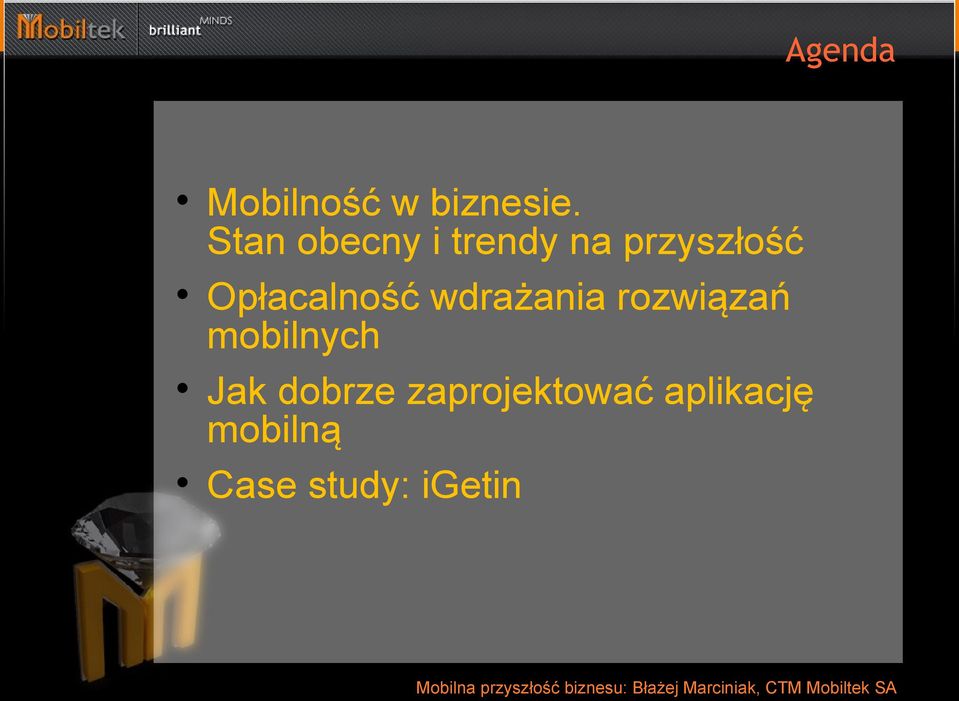 Mobiltek brilliant MINDS

Agenda

• Mobilność w biznesie. Stan obecny i trendy na przyszłość
• Opłacalność wdrażania rozwiązań mobilnych
• Jak dobrze zaprojektować aplikację mobilną
• Case study: iGetin

Mobilna przyszłość biznesu: Błażej Marciniak, CTM Mobiltek SA